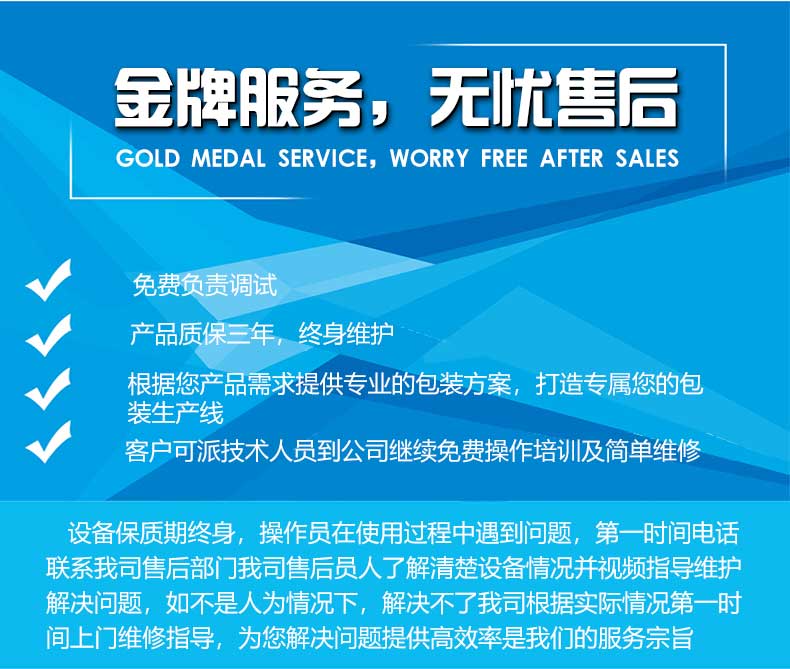 金牌服务，无忧售后

GOLD MEDAL SERVICE，WORRY FREE AFTER SALES

免费负责调试

产品质保三年，终身维护

根据您产品需求提供专业的包装方案，打造专属您的包装生产线

客户可派技术人员到公司继续免费操作培训及简单维修

设备保质期终身，操作员在使用过程中遇到问题，第一时间电话联系我司售后部门我司售后员人了解清楚设备情况并视频指导维护解决问题，如不是人为情况下，解决不了我司根据实际情况第一时间上门维修指导，为您解决问题提供高效率是我们的服务宗旨